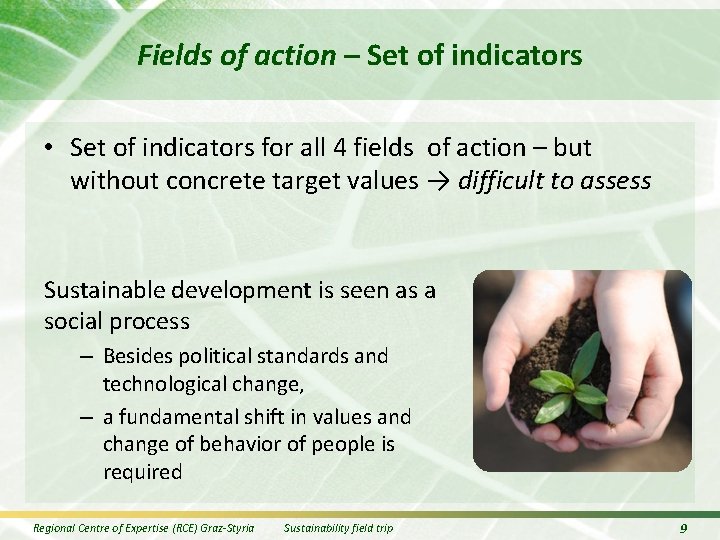 Fields of action – Set of indicators

• Set of indicators for all 4 fields of action – but without concrete target values → difficult to assess

Sustainable development is seen as a social process

– Besides political standards and technological change,

– a fundamental shift in values and change of behavior of people is required

Regional Centre of Expertise (RCE) Graz-Styria Sustainability field trip 9